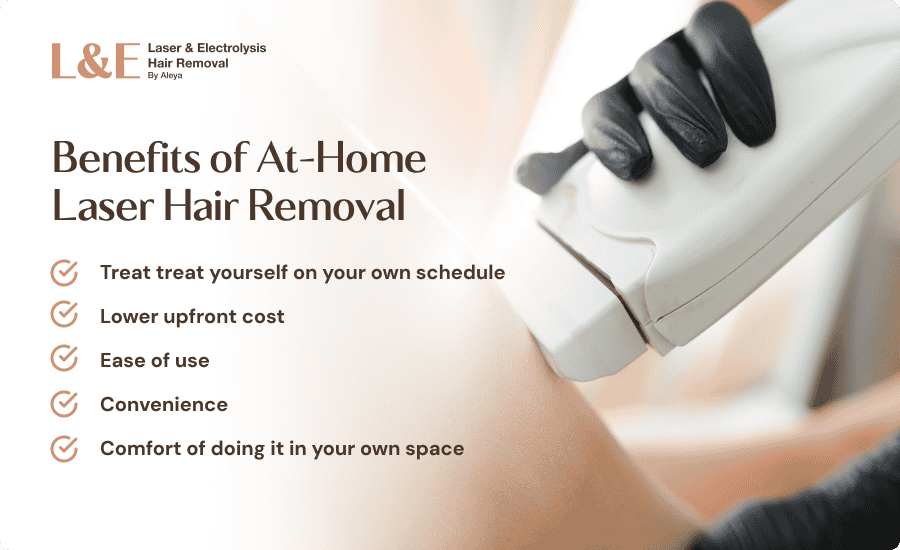 L&E Laser & Electrolysis Hair Removal By Aleya

Benefits of At-Home Laser Hair Removal

Treat treat yourself on your own schedule

Lower upfront cost

Ease of use

Convenience

Comfort of doing it in your own space